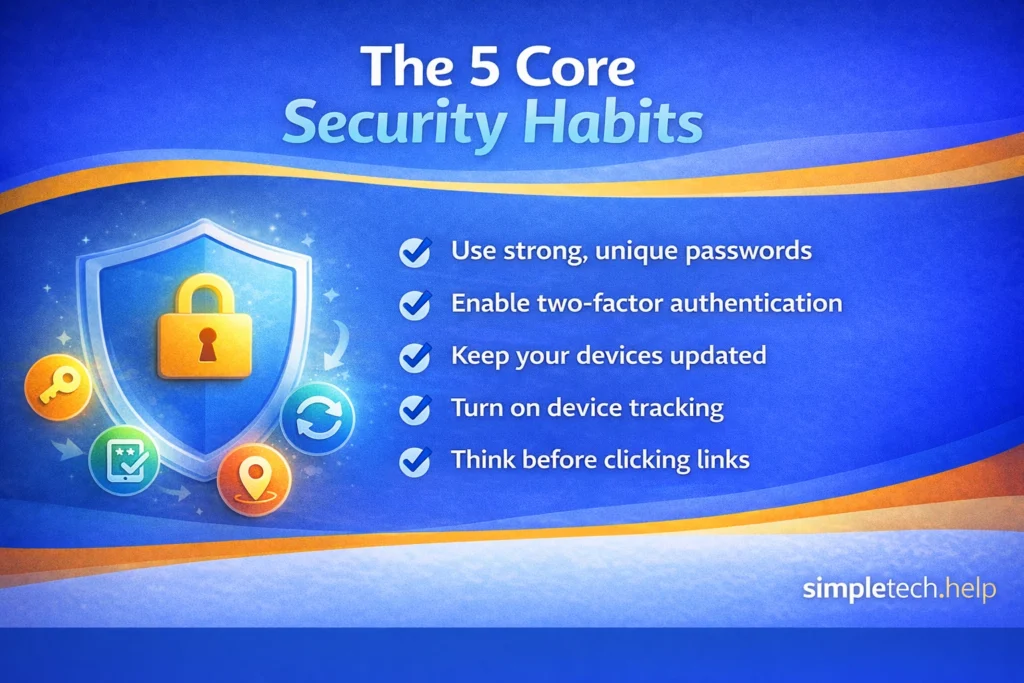 The 5 Core
Security Habits

Use strong, unique passwords
Enable two-factor authentication
Keep your devices updated
Turn on device tracking
Think before clicking links

simpletech.help